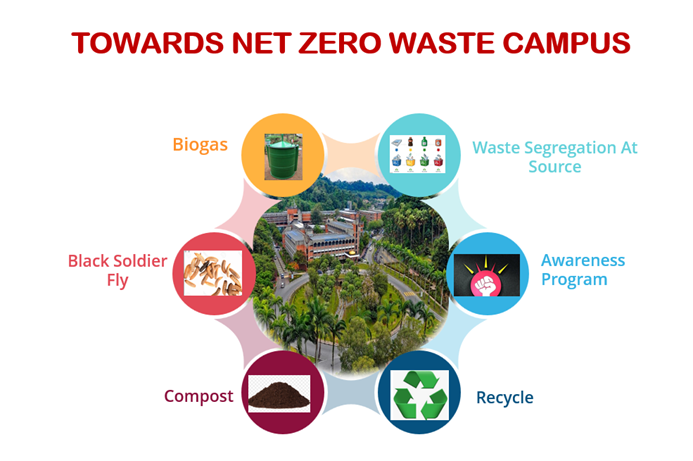 TOWARDS NET ZERO WASTE CAMPUS

Biogas

Waste Segregation At Source

Black Soldier Fly

Awareness Program

Compost

Recycle